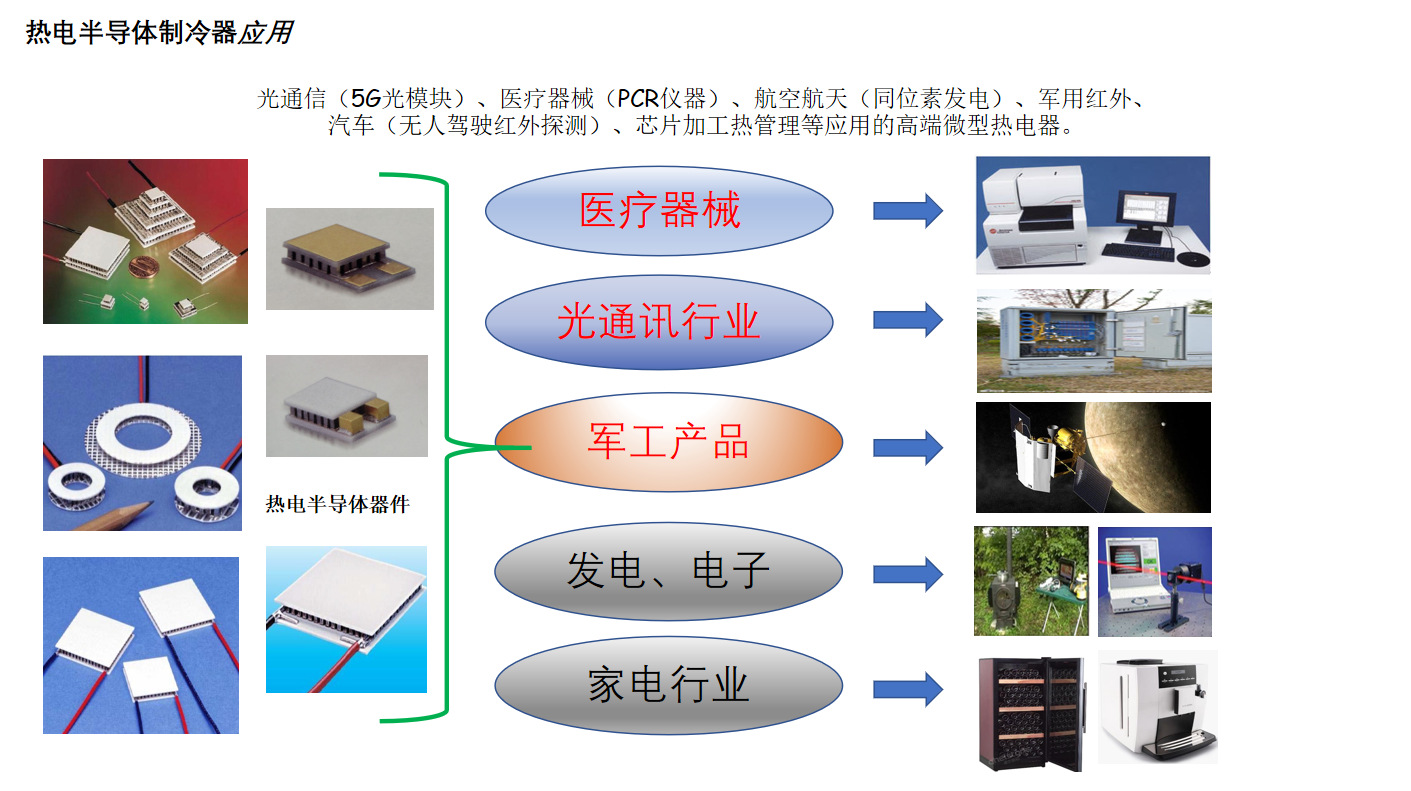 热电半导体制冷器应用

光通信（5G光模块）、医疗器械（PCR仪器）、航空航天（同位素发电）、军用红外、汽车（无人驾驶红外探测）、芯片加工热管理等应用的高端微型热电器。

热电半导体器件

医疗器械

光通讯行业

军工产品

发电、电子

家电行业